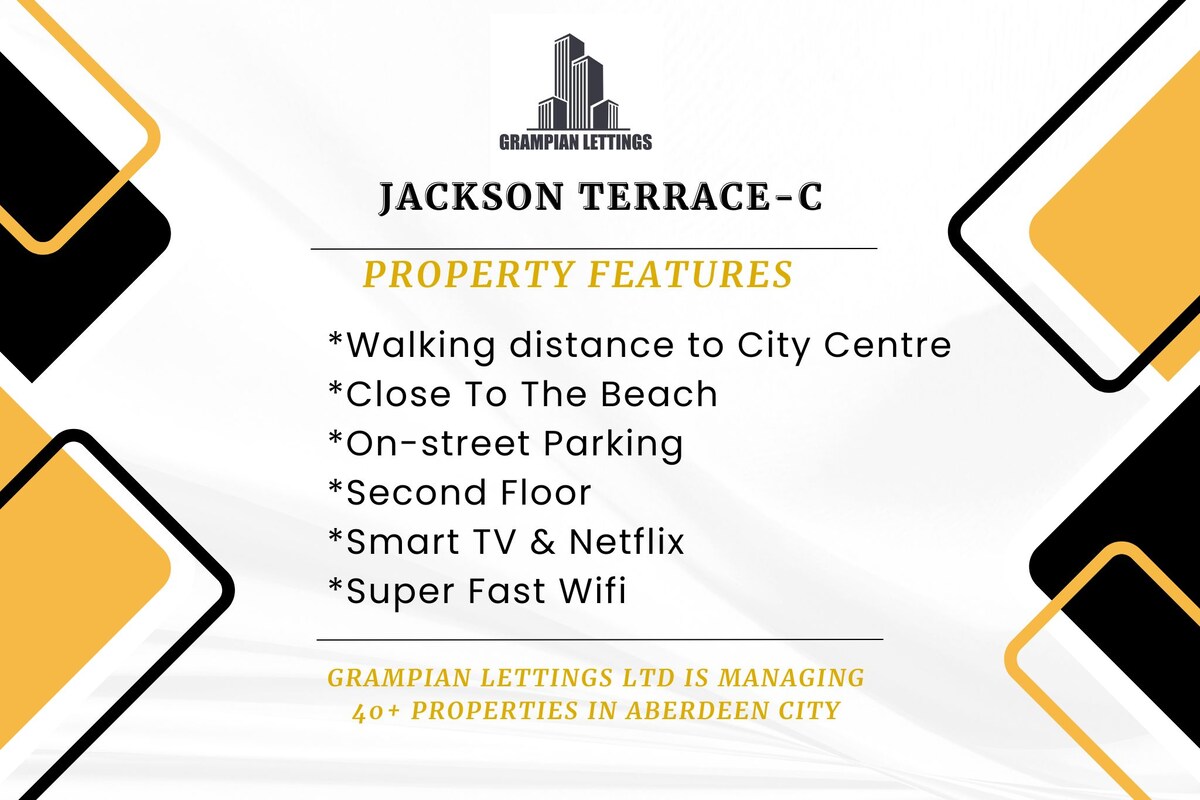 GRAMPIAN LETTINGS

JACKSON TERRACE-C

PROPERTY FEATURES

*Walking distance to City Centre
*Close To The Beach
*On-street Parking
*Second Floor
*Smart TV & Netflix
*Super Fast Wifi

GRAMPIAN LETTINGS LTD IS MANAGING 40+ PROPERTIES IN ABERDEEN CITY